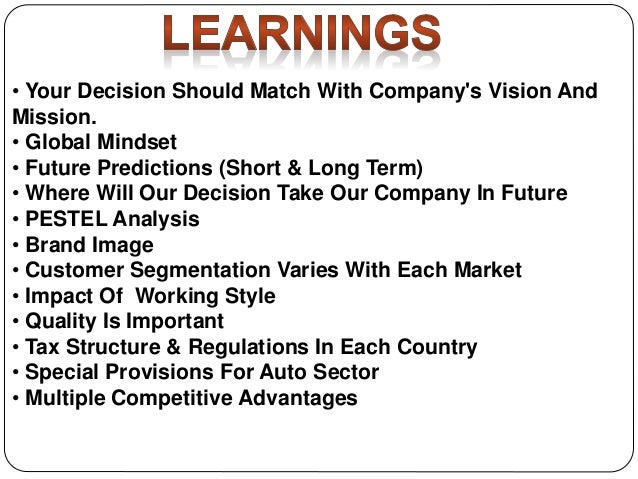 LEARNINGS

• Your Decision Should Match With Company's Vision And Mission.
• Global Mindset
• Future Predictions (Short & Long Term)
• Where Will Our Decision Take Our Company In Future
• PESTEL Analysis
• Brand Image
• Customer Segmentation Varies With Each Market
• Impact Of  Working Style
• Quality Is Important
• Tax Structure & Regulations In Each Country
• Special Provisions For Auto Sector
• Multiple Competitive Advantages